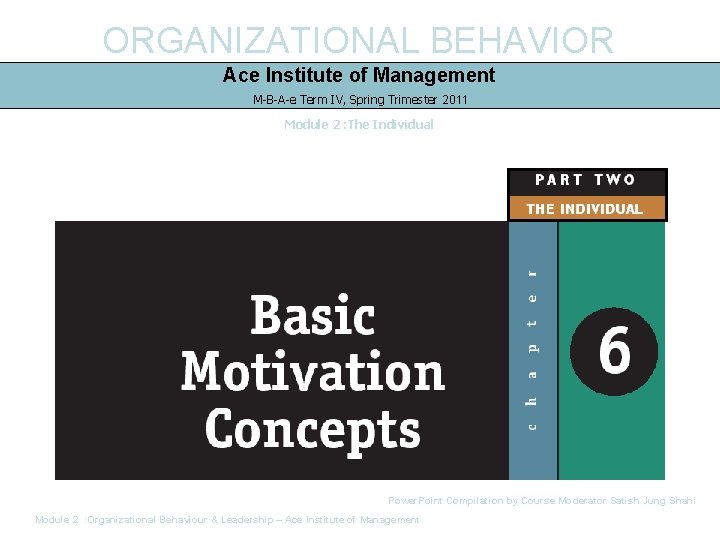 ORGANIZATIONAL BEHAVIOR

Ace Institute of Management

M-B-A-e Term IV, Spring Trimester 2011

Module 2 :The Individual

PART TWO

THE INDIVIDUAL

Basic Motivation Concepts

chapter

6

PowerPoint Compilation by Course Moderator Satish Jung Shahi

Module 2 :Organizational Behaviour & Leadership – Ace Institute of Management